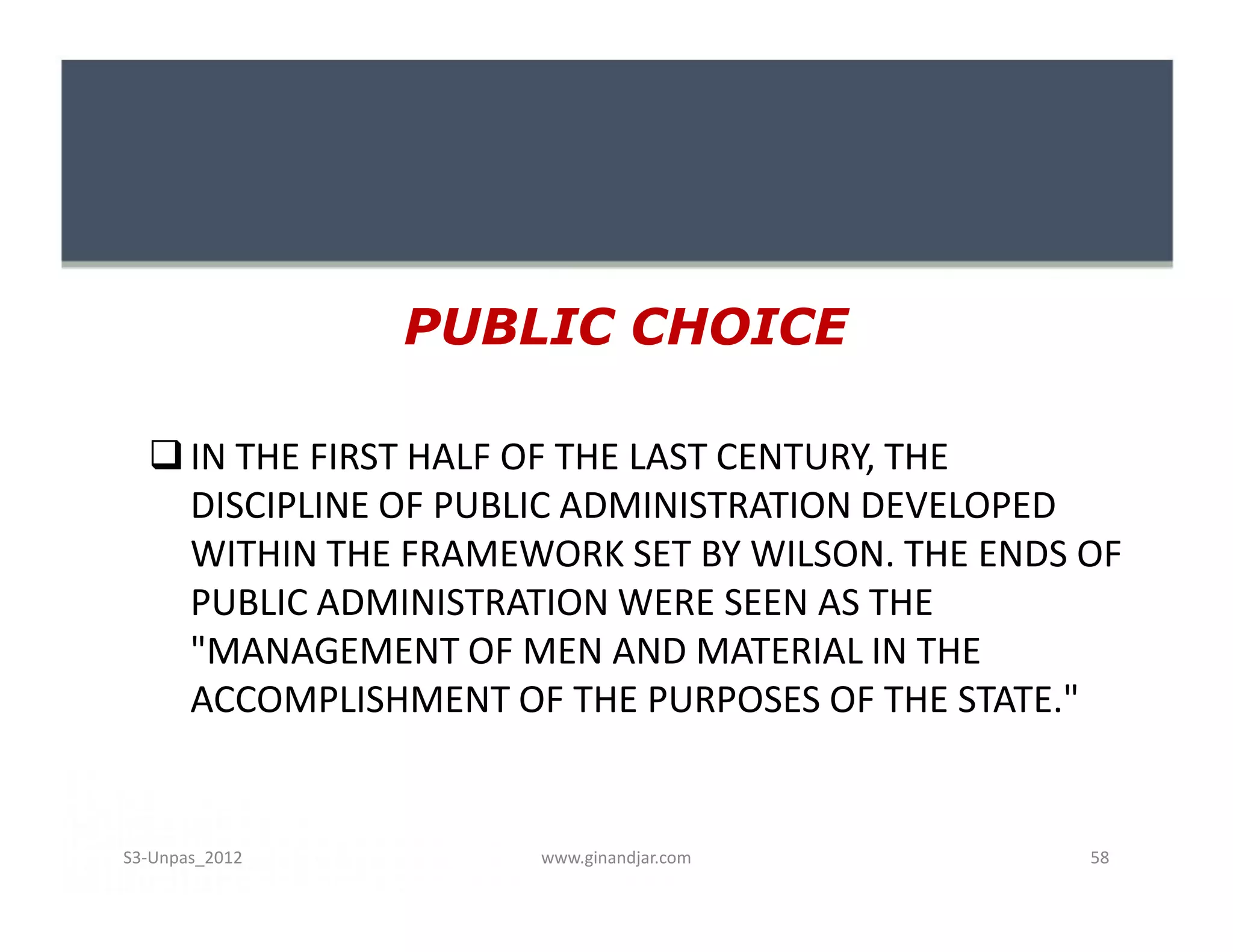 PUBLIC CHOICE

❑ IN THE FIRST HALF OF THE LAST CENTURY, THE DISCIPLINE OF PUBLIC ADMINISTRATION DEVELOPED WITHIN THE FRAMEWORK SET BY WILSON. THE ENDS OF PUBLIC ADMINISTRATION WERE SEEN AS THE "MANAGEMENT OF MEN AND MATERIAL IN THE ACCOMPLISHMENT OF THE PURPOSES OF THE STATE."

S3-Unpas_2012

www.ginandjar.com

58